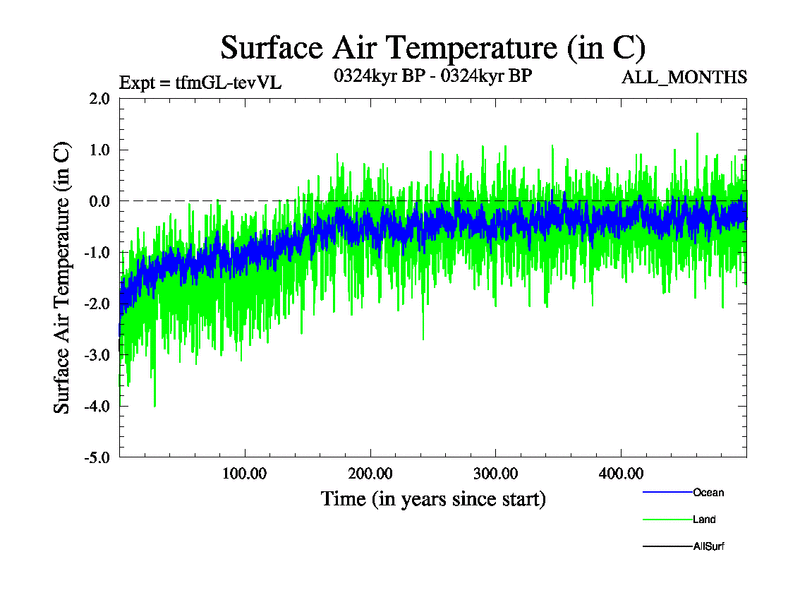 Surface Air Temperature (in C)

Expt = tfmGL-tevVL

0324kyr BP - 0324kyr BP

ALL_MONTHS

Surface Air Temperature (in C)

2.0
1.0
0.0
-1.0
-2.0
-3.0
-4.0
-5.0

100.00
200.00
300.00
400.00

Time (in years since start)

Ocean
Land
AllSurf